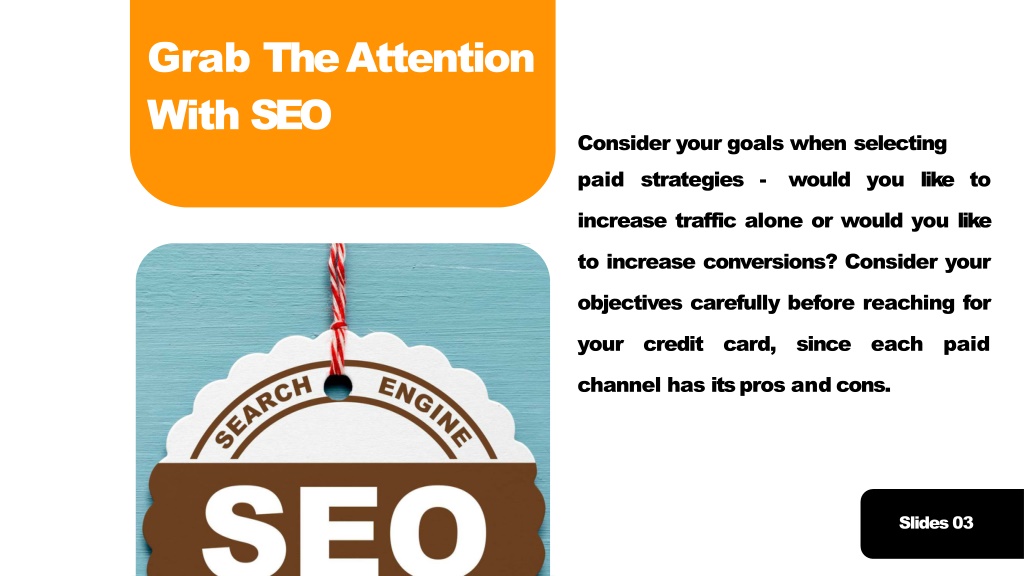 Grab The Attention With SEO

Consider your goals when selecting paid strategies - would you like to increase traffic alone or would you like to increase conversions? Consider your objectives carefully before reaching for your credit card, since each paid channel has its pros and cons.

SEARCH ENGINE

SEO

Slides 03